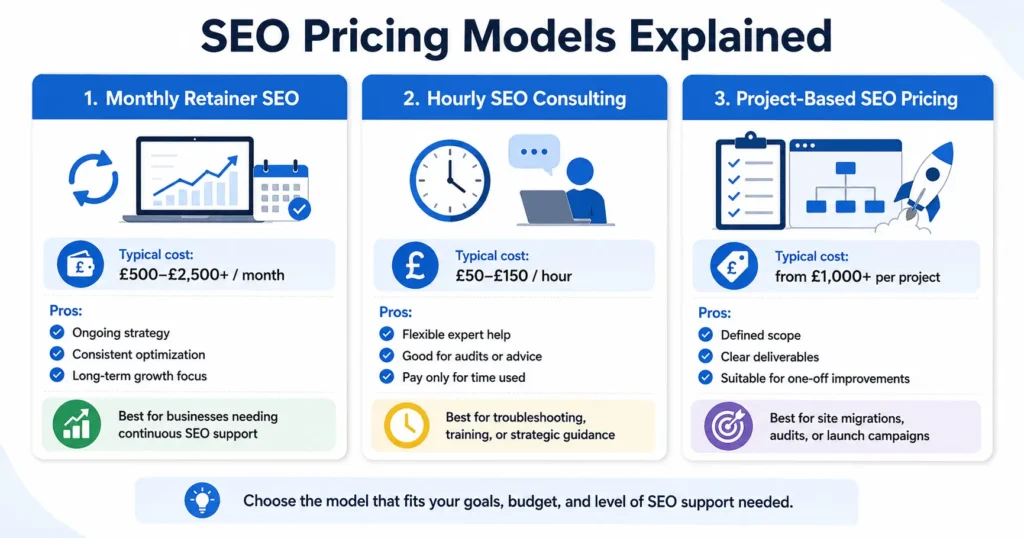 SEO Pricing Models Explained

1. Monthly Retainer SEO

Typical cost:
£500–£2,500+ / month

Pros:
Ongoing strategy
Consistent optimization
Long-term growth focus

Best for businesses needing continuous SEO support

2. Hourly SEO Consulting

Typical cost:
£50–£150 / hour

Pros:
Flexible expert help
Good for audits or advice
Pay only for time used

Best for troubleshooting, training, or strategic guidance

3. Project-Based SEO Pricing

Typical cost:
from £1,000+ per project

Pros:
Defined scope
Clear deliverables
Suitable for one-off improvements

Best for site migrations, audits, or launch campaigns

Choose the model that fits your goals, budget, and level of SEO support needed.